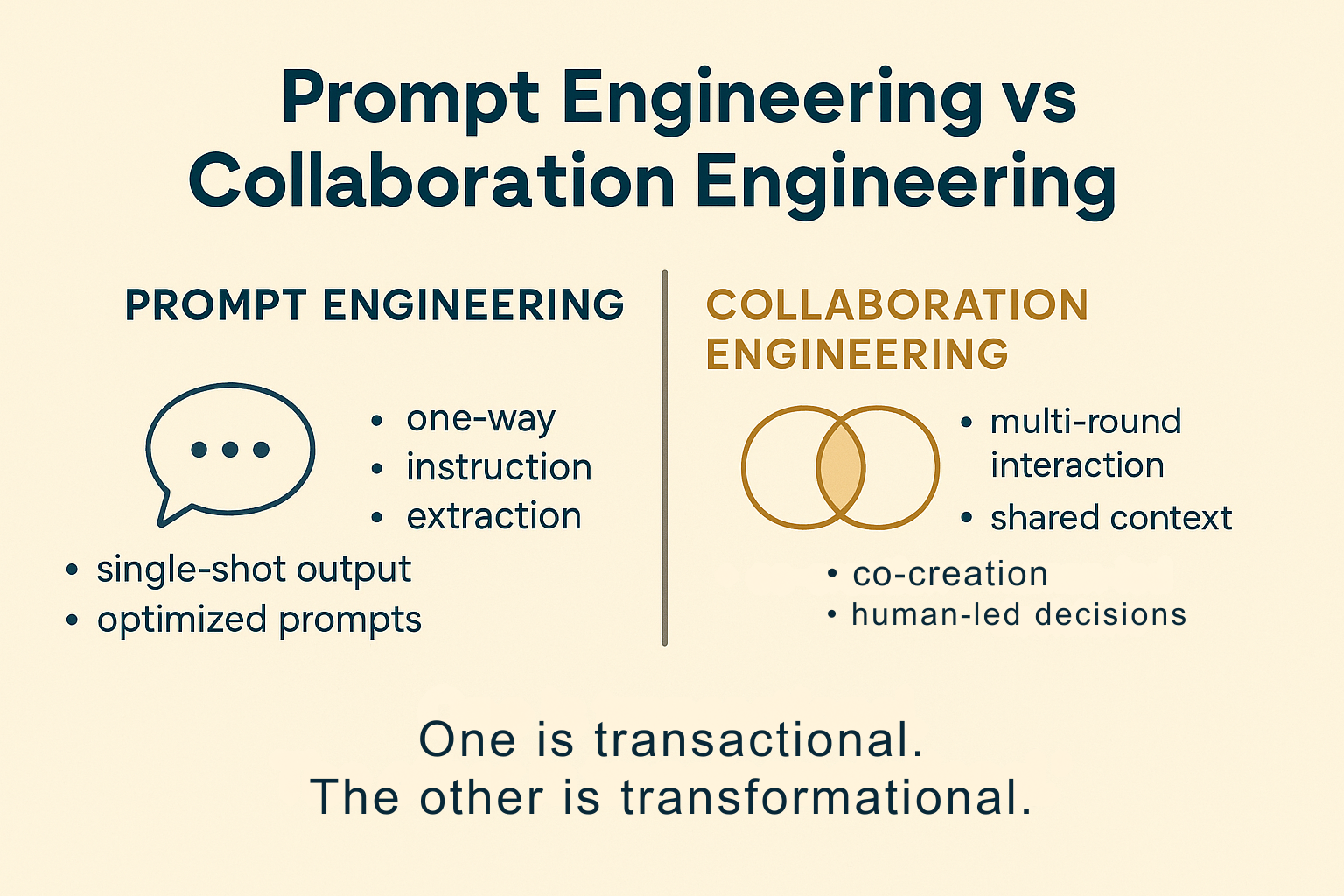 Prompt Engineering vs Collaboration Engineering

PROMPT ENGINEERING

• one-way
• instruction
• extraction
• single-shot output
• optimized prompts

COLLABORATION ENGINEERING

• multi-round interaction
• shared context
• co-creation
• human-led decisions

One is transactional.
The other is transformational.